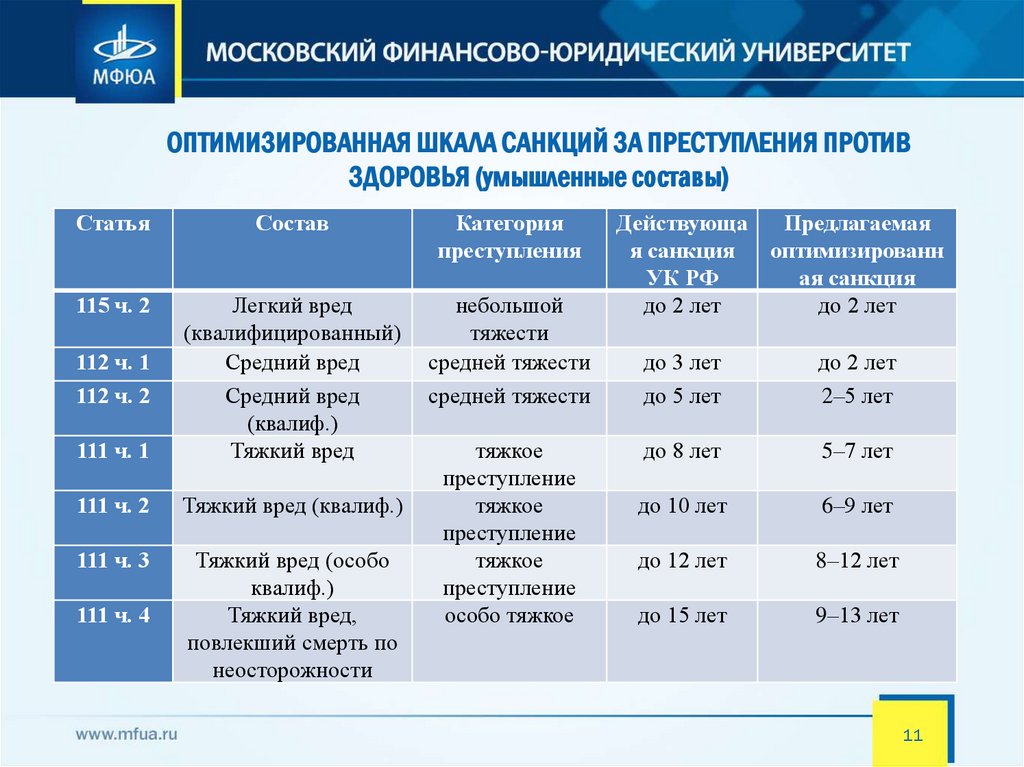 МФЮА

МОСКОВСКИЙ ФИНАНСОВО-ЮРИДИЧЕСКИЙ УНИВЕРСИТЕТ

ОПТИМИЗИРОВАННАЯ ШКАЛА САНКЦИЙ ЗА ПРЕСТУПЛЕНИЯ ПРОТИВ ЗДОРОВЬЯ (умышленные составы)

| Статья | Состав | Категория преступления | Действующая санкция УК РФ | Предлагаемая оптимизированная санкция |
|---|---|---|---|---|
| 115 ч. 2 | Легкий вред (квалифицированный) | небольшой тяжести | до 2 лет | до 2 лет |
| 112 ч. 1 | Средний вред | средней тяжести | до 3 лет | до 2 лет |
| 112 ч. 2 | Средний вред (квалиф.) | средней тяжести | до 5 лет | 2–5 лет |
| 111 ч. 1 | Тяжкий вред | тяжкое преступление | до 8 лет | 5–7 лет |
| 111 ч. 2 | Тяжкий вред (квалиф.) | тяжкое преступление | до 10 лет | 6–9 лет |
| 111 ч. 3 | Тяжкий вред (особо квалиф.) | тяжкое преступление | до 12 лет | 8–12 лет |
| 111 ч. 4 | Тяжкий вред, повлекший смерть по неосторожности | особо тяжкое | до 15 лет | 9–13 лет |

www.mfua.ru

11